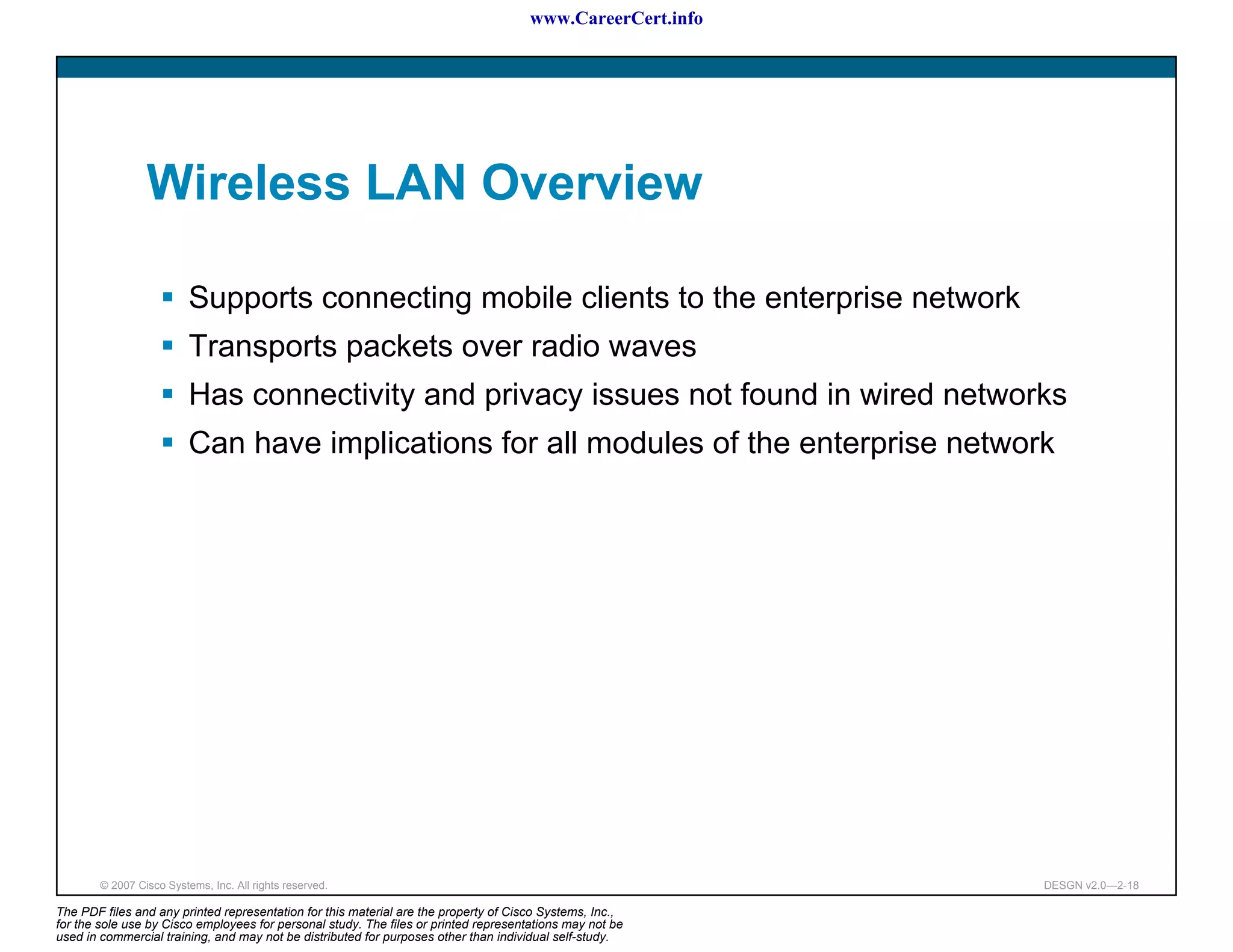 www.CareerCert.info

Wireless LAN Overview

▪ Supports connecting mobile clients to the enterprise network
▪ Transports packets over radio waves
▪ Has connectivity and privacy issues not found in wired networks
▪ Can have implications for all modules of the enterprise network

© 2007 Cisco Systems, Inc. All rights reserved.

DESGN v2.0—2-18

The PDF files and any printed representation for this material are the property of Cisco Systems, Inc., for the sole use by Cisco employees for personal study. The files or printed representations may not be used in commercial training, and may not be distributed for purposes other than individual self-study.